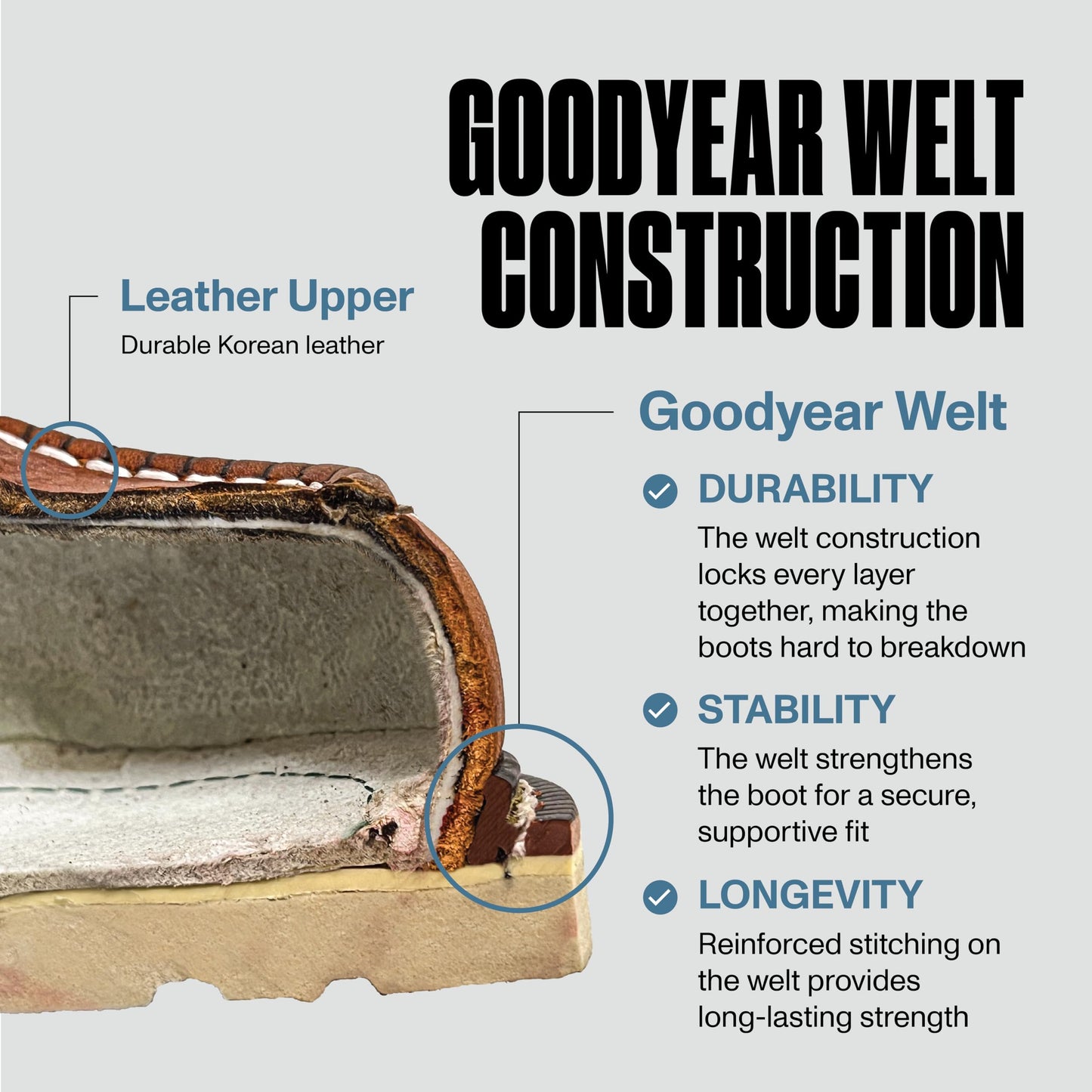 GOODYEAR WELT CONSTRUCTION

Leather Upper
Durable Korean leather

Goodyear Welt

DURABILITY
The welt construction locks every layer together, making the boots hard to breakdown

STABILITY
The welt strengthens the boot for a secure, supportive fit

LONGEVITY
Reinforced stitching on the welt provides long-lasting strength